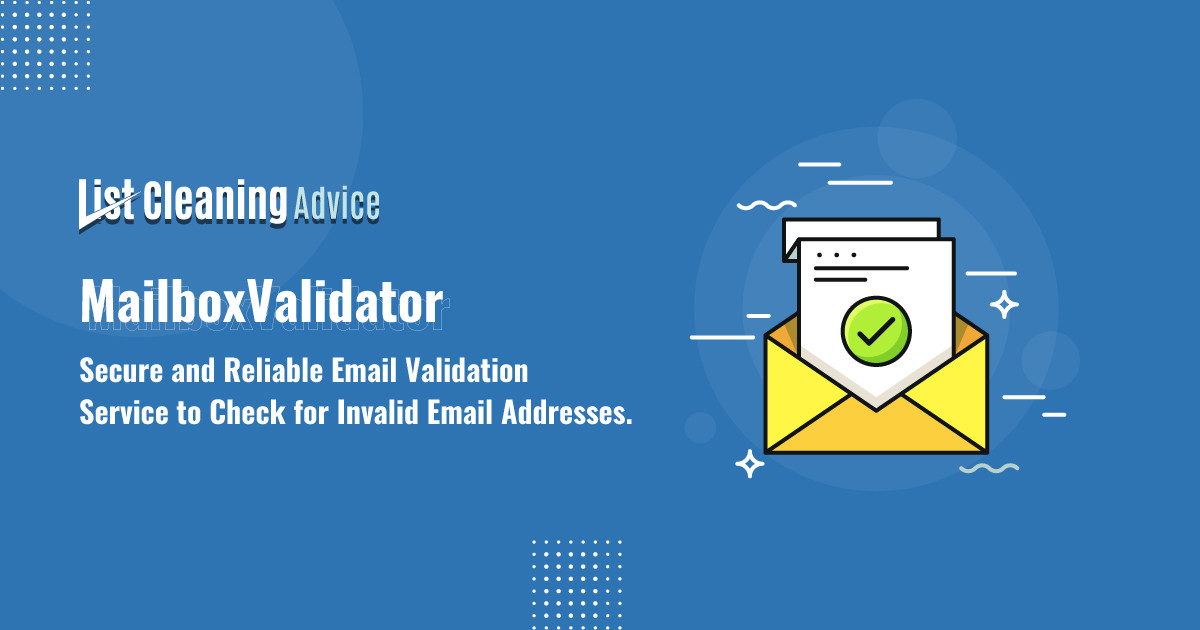 List Cleaning Advice

MailboxValidator

Secure and Reliable Email Validation Service to Check for Invalid Email Addresses.